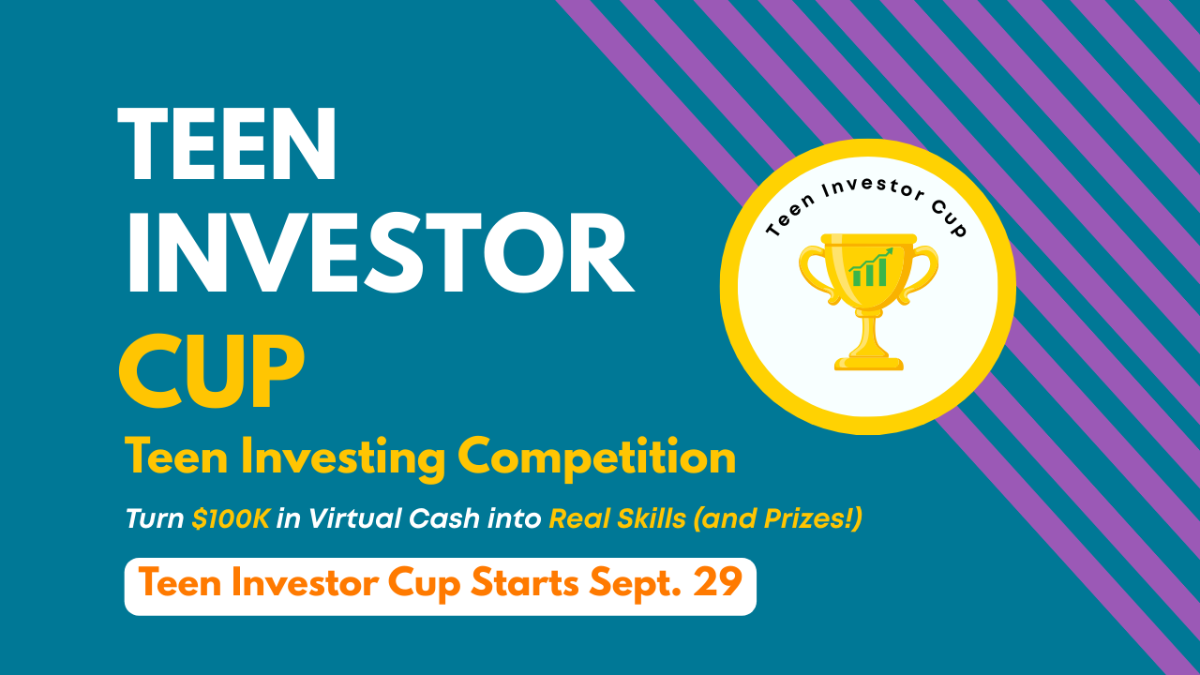 TEEN INVESTOR CUP

Teen Investor Cup

Teen Investing Competition

Turn $100K in Virtual Cash into Real Skills (and Prizes!)

Teen Investor Cup Starts Sept. 29